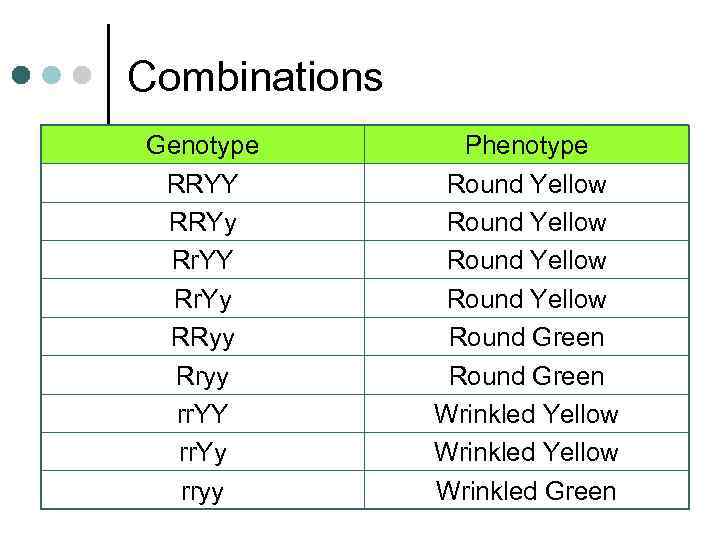 Combinations

| Genotype | Phenotype |
|---|---|
| RRYY | Round Yellow |
| RRYy | Round Yellow |
| RrYY | Round Yellow |
| RrYy | Round Yellow |
| RRyy | Round Green |
| Rryy | Round Green |
| rrYY | Wrinkled Yellow |
| rrYy | Wrinkled Yellow |
| rryy | Wrinkled Green |